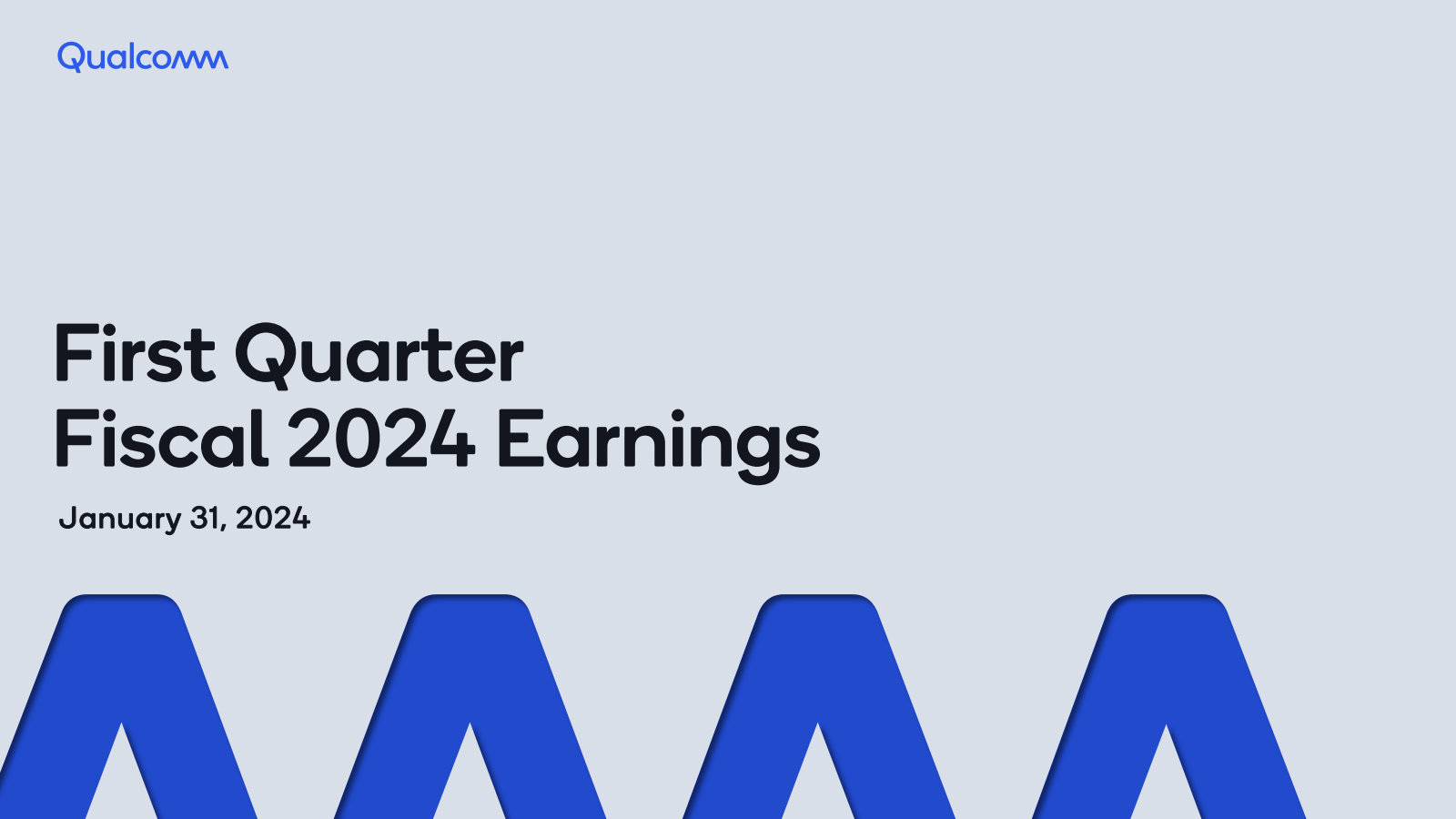 Qualcomm

First Quarter
Fiscal 2024 Earnings

January 31, 2024